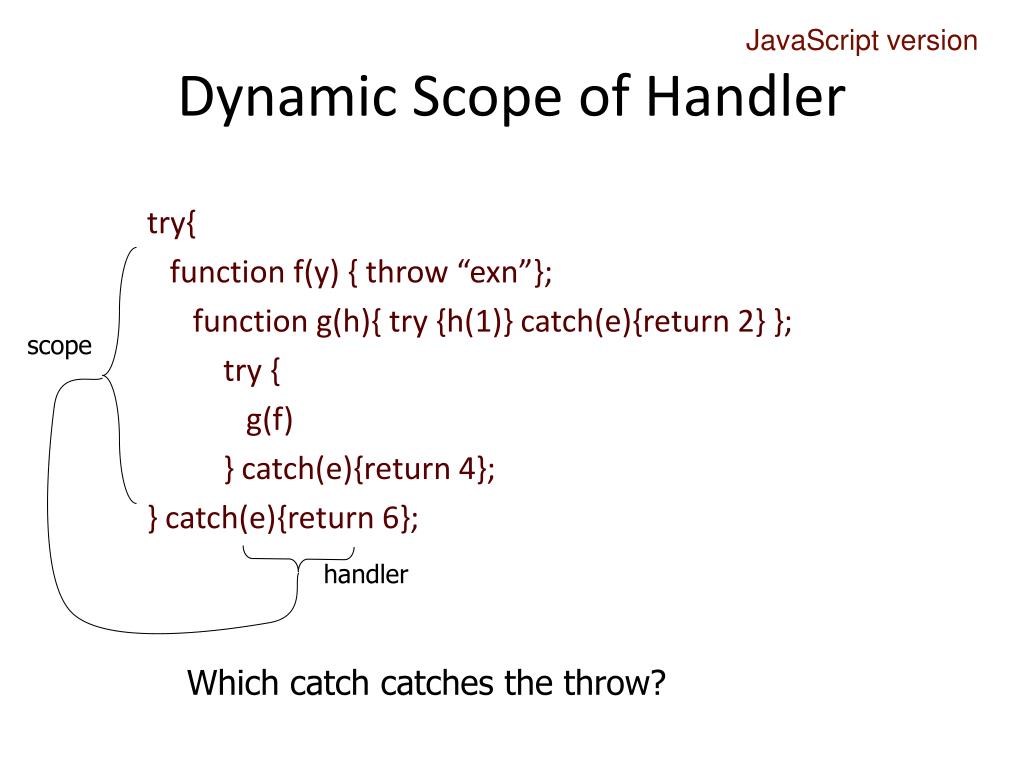 JavaScript version

Dynamic Scope of Handler

try{
function f(y) { throw “exn”};
function g(h){ try {h(1)} catch(e){return 2} };
try {
g(f)
} catch(e){return 4};
} catch(e){return 6};

scope

handler

Which catch catches the throw?